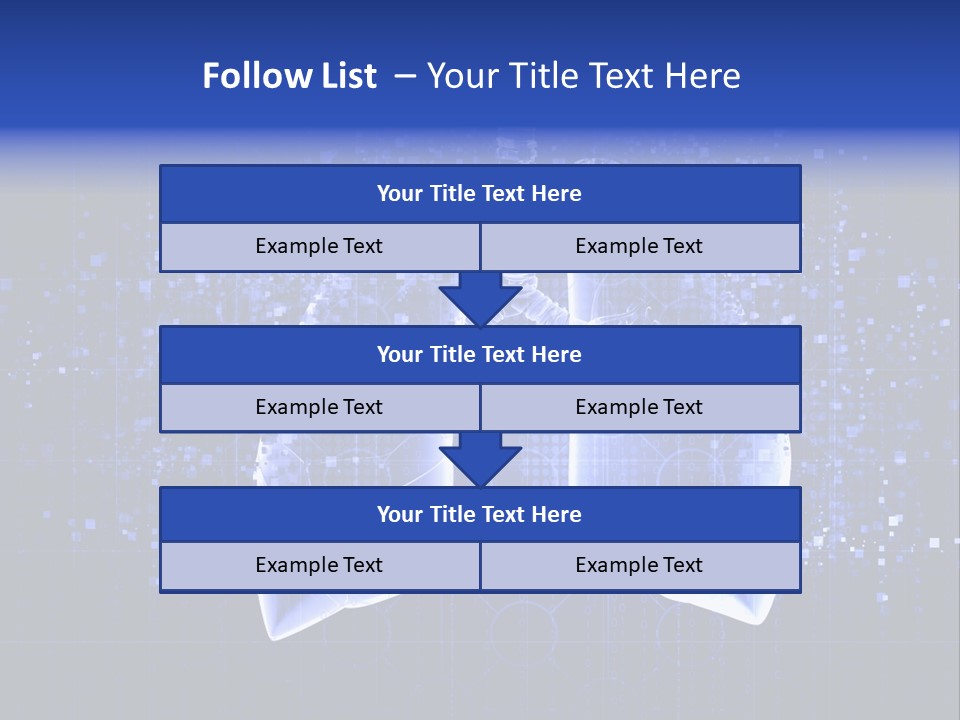 Follow List – Your Title Text Here

Your Title Text Here

Example Text

Example Text

Your Title Text Here

Example Text

Example Text

Your Title Text Here

Example Text

Example Text